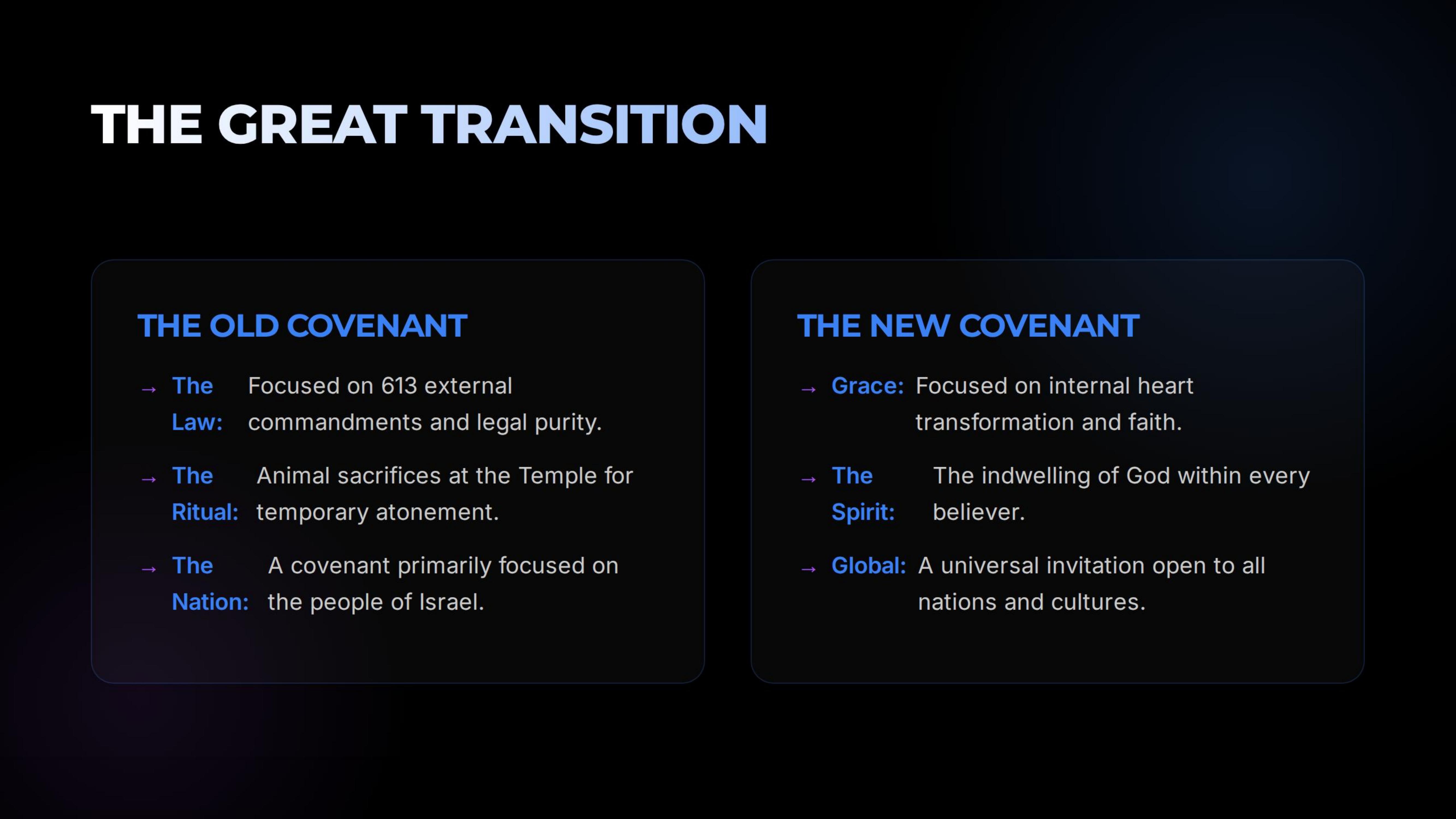 THE GREAT TRANSITION

THE OLD COVENANT

→ The Law: Focused on 613 external commandments and legal purity.

→ The Ritual: Animal sacrifices at the Temple for temporary atonement.

→ The Nation: A covenant primarily focused on the people of Israel.

THE NEW COVENANT

→ Grace: Focused on internal heart transformation and faith.

→ The Spirit: The indwelling of God within every believer.

→ Global: A universal invitation open to all nations and cultures.